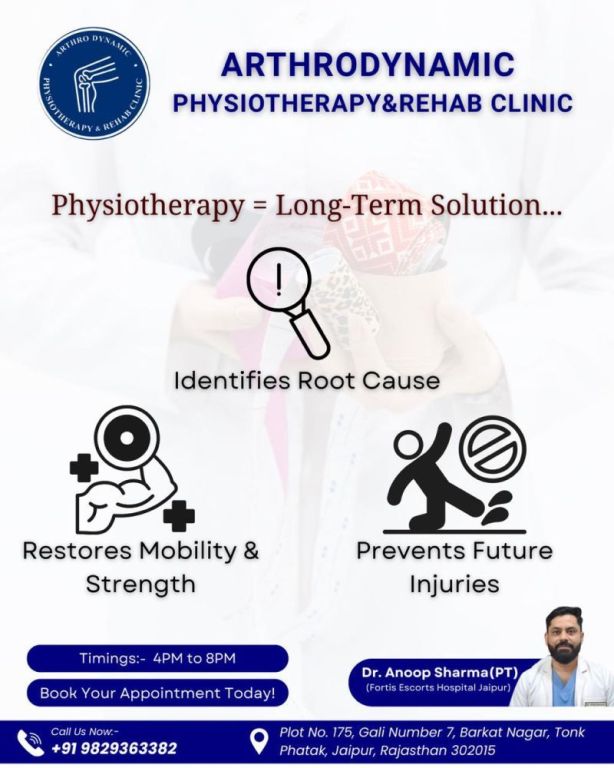 ARTHRO DYNAMIC
PHYSIOTHERAPY & REHAB CLINIC

ARTHRODYNAMIC
PHYSIOTHERAPY&REHAB CLINIC

Physiotherapy = Long-Term Solution...

Identifies Root Cause

Restores Mobility & Strength

Prevents Future Injuries

Timings:- 4PM to 8PM

Book Your Appointment Today!

Dr. Anoop Sharma(PT)
(Fortis Escorts Hospital Jaipur)

Call Us Now:-
+91 9829363382

Plot No. 175, Gali Number 7, Barkat Nagar, Tonk Phatak, Jaipur, Rajasthan 302015